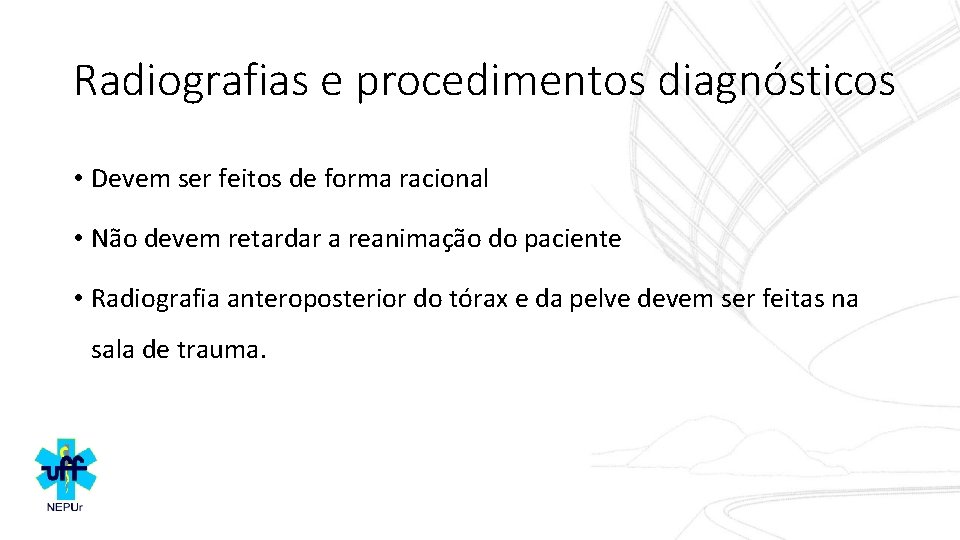 Radiografias e procedimentos diagnósticos

• Devem ser feitos de forma racional

• Não devem retardar a reanimação do paciente

• Radiografia anteroposterior do tórax e da pelve devem ser feitas na sala de trauma.

uff

NEPUr